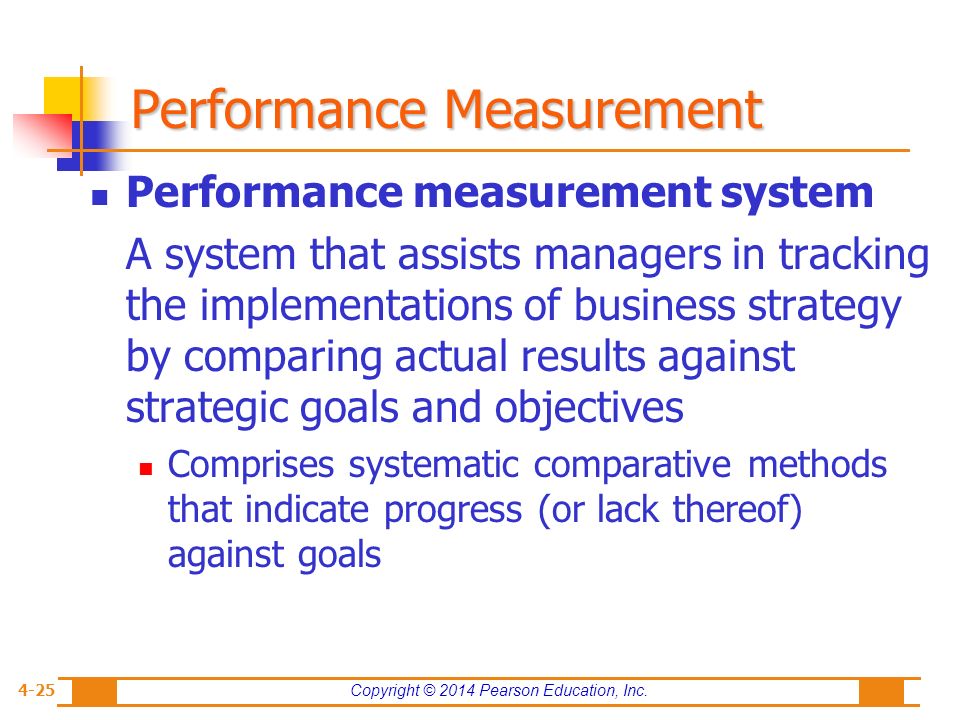 Performance Measurement

Performance measurement system

A system that assists managers in tracking the implementations of business strategy by comparing actual results against strategic goals and objectives

Comprises systematic comparative methods that indicate progress (or lack thereof) against goals

4-25

Copyright © 2014 Pearson Education, Inc.